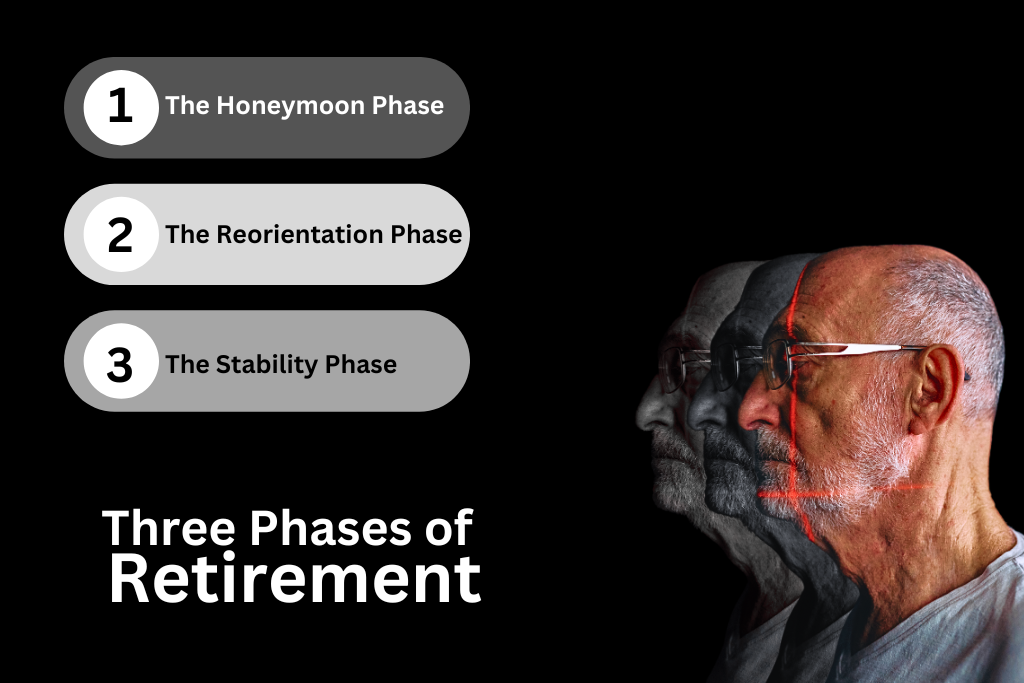 1 The Honeymoon Phase

2 The Reorientation Phase

3 The Stability Phase

Three Phases of Retirement